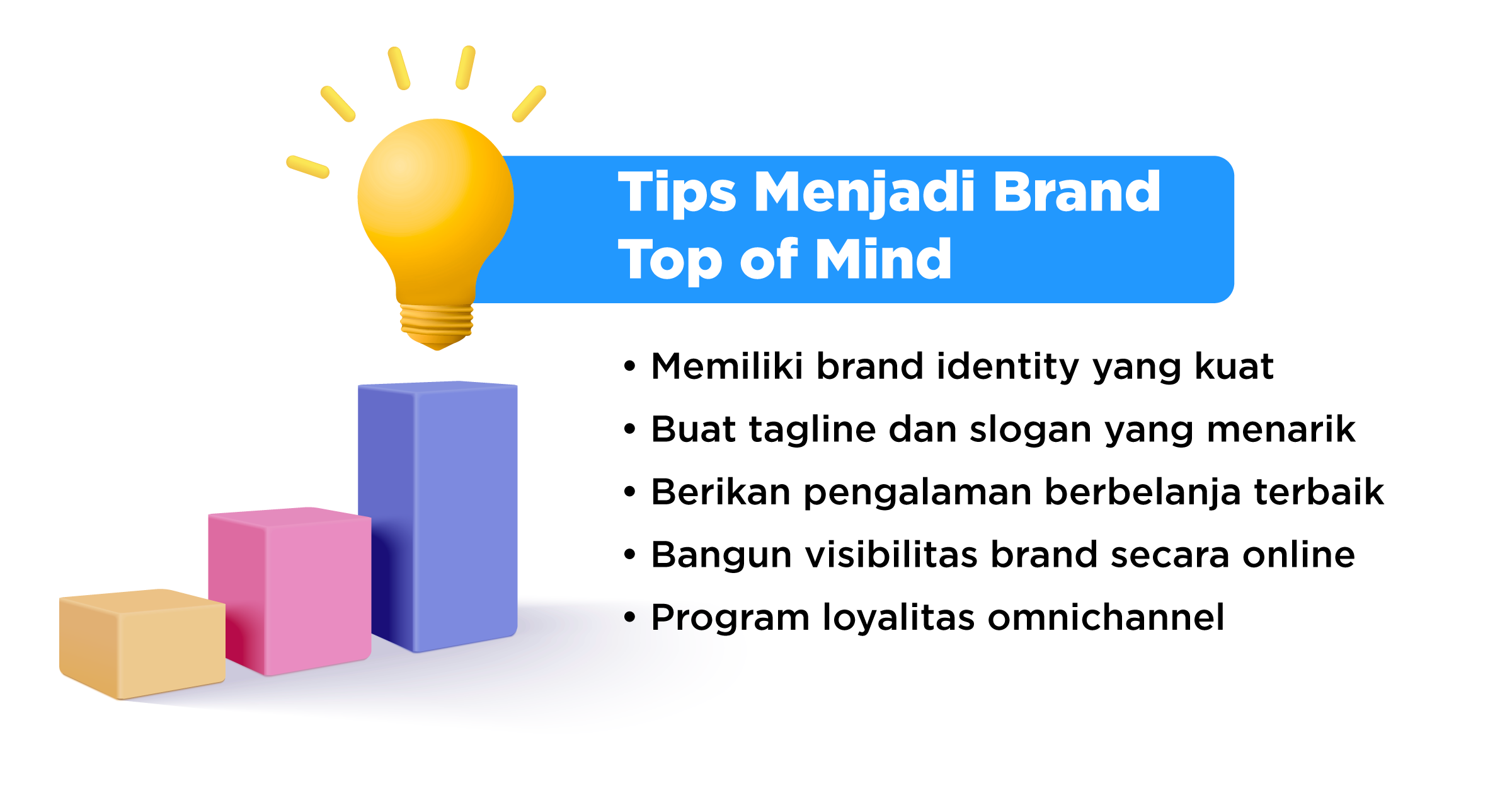 Tips Menjadi Brand Top of Mind

• Memiliki brand identity yang kuat
• Buat tagline dan slogan yang menarik
• Berikan pengalaman berbelanja terbaik
• Bangun visibilitas brand secara online
• Program loyalitas omnichannel